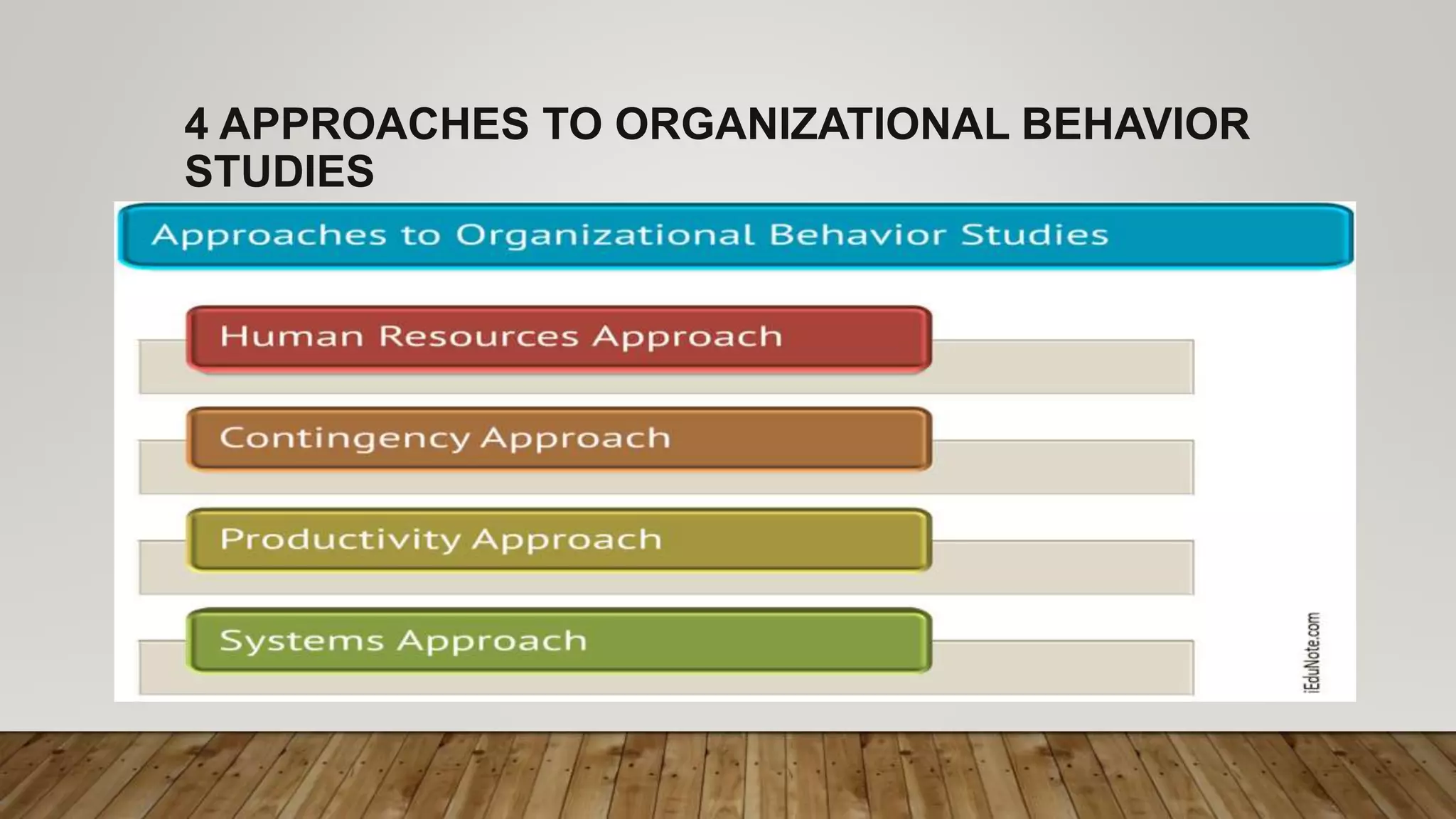 4 APPROACHES TO ORGANIZATIONAL BEHAVIOR STUDIES

Approaches to Organizational Behavior Studies

Human Resources Approach

Contingency Approach

Productivity Approach

Systems Approach

iEduNote.com